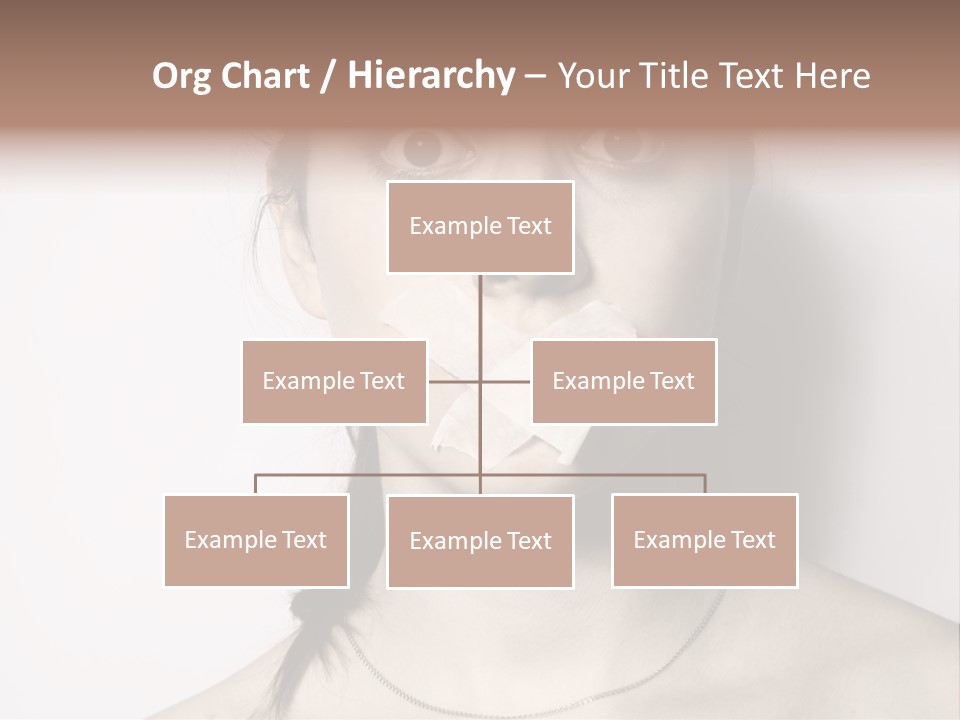 Org Chart / Hierarchy – Your Title Text Here

Example Text

Example Text

Example Text

Example Text

Example Text

Example Text